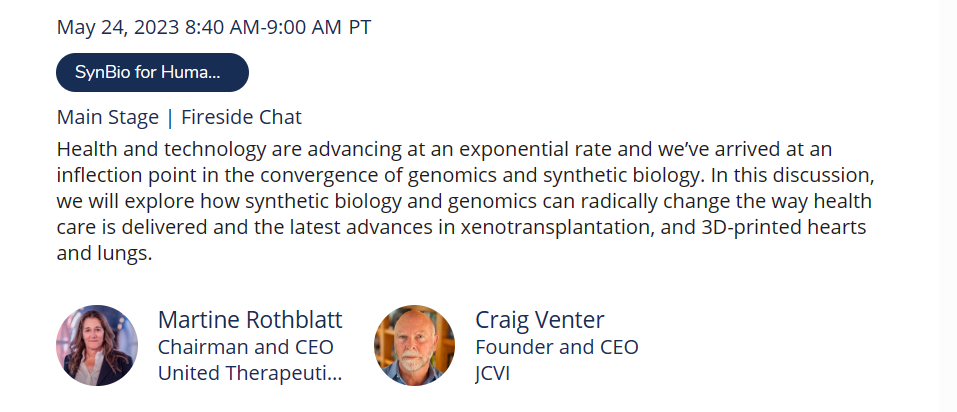 May 24, 2023 8:40 AM-9:00 AM PT

SynBio for Huma...

Main Stage | Fireside Chat

Health and technology are advancing at an exponential rate and we've arrived at an inflection point in the convergence of genomics and synthetic biology. In this discussion, we will explore how synthetic biology and genomics can radically change the way health care is delivered and the latest advances in xenotransplantation, and 3D-printed hearts and lungs.

Martine Rothblatt
Chairman and CEO
United Therapeuti...

Craig Venter
Founder and CEO
JCVI